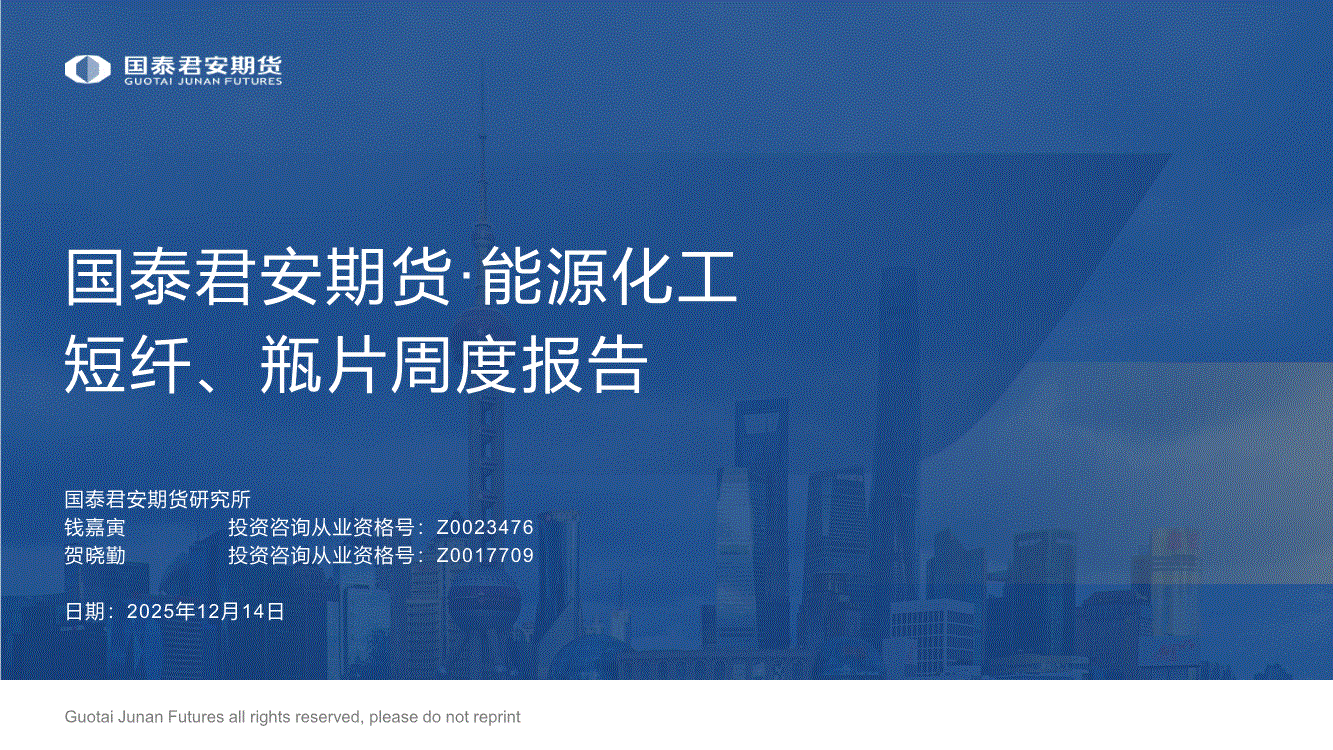 国泰君安期货
GUOTAI JUNAN FUTURES

国泰君安期货·能源化工
短纤、瓶片周度报告

国泰君安期货研究所
钱嘉寅 投资咨询从业资格号：Z0023476
贺晓勤 投资咨询从业资格号：Z0017709

日期：2025年12月14日

Guotai Junan Futures all rights reserved, please do not reprint